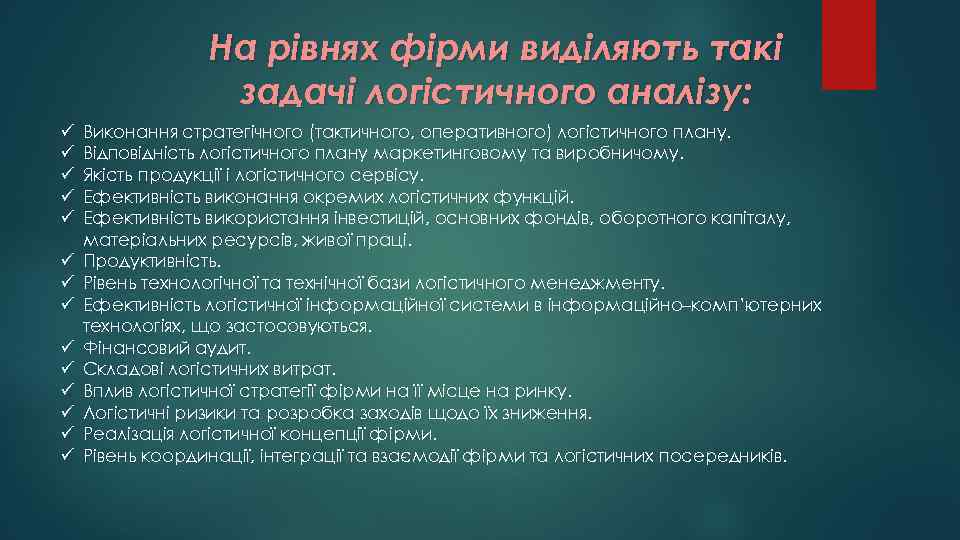 На рівнях фірми виділяють такі задачі логістичного аналізу:

✓ Виконання стратегічного (тактичного, оперативного) логістичного плану.
✓ Відповідність логістичного плану маркетинговому та виробничому.
✓ Якість продукції і логістичного сервісу.
✓ Ефективність виконання окремих логістичних функцій.
✓ Ефективність використання інвестицій, основних фондів, оборотного капіталу, матеріальних ресурсів, живої праці.
✓ Продуктивність.
✓ Рівень технологічної та технічної бази логістичного менеджменту.
✓ Ефективність логістичної інформаційної системи в інформаційно–комп'ютерних технологіях, що застосовуються.
✓ Фінансовий аудит.
✓ Складові логістичних витрат.
✓ Вплив логістичної стратегії фірми на її місце на ринку.
✓ Логістичні ризики та розробка заходів щодо їх зниження.
✓ Реалізація логістичної концепції фірми.
✓ Рівень координації, інтеграції та взаємодії фірми та логістичних посередників.